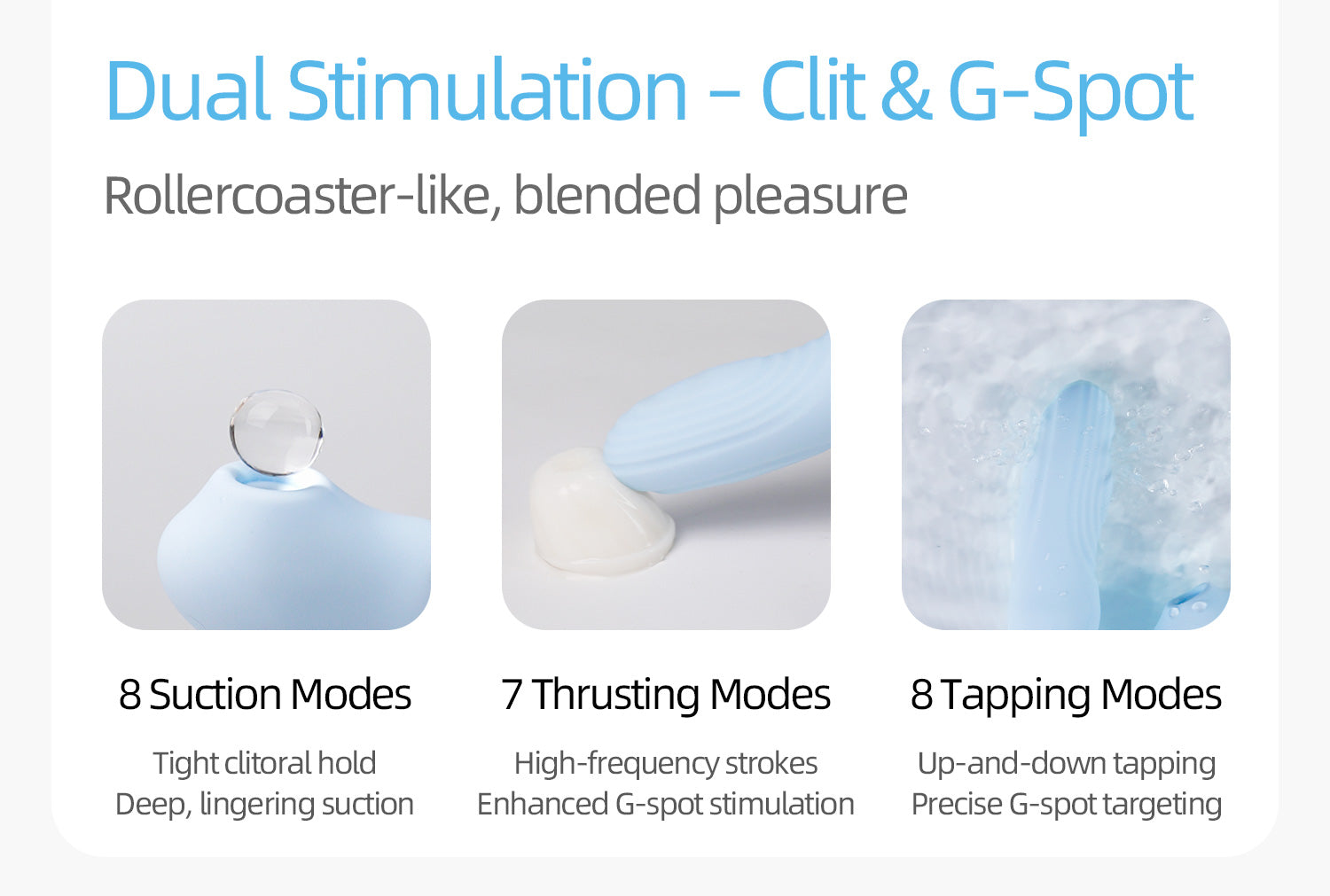 Dual Stimulation - Clit & G-Spot

Rollercoaster-like, blended pleasure

8 Suction Modes

Tight clitoral hold
Deep, lingering suction

7 Thrusting Modes

High-frequency strokes
Enhanced G-spot stimulation

8 Tapping Modes

Up-and-down tapping
Precise G-spot targeting